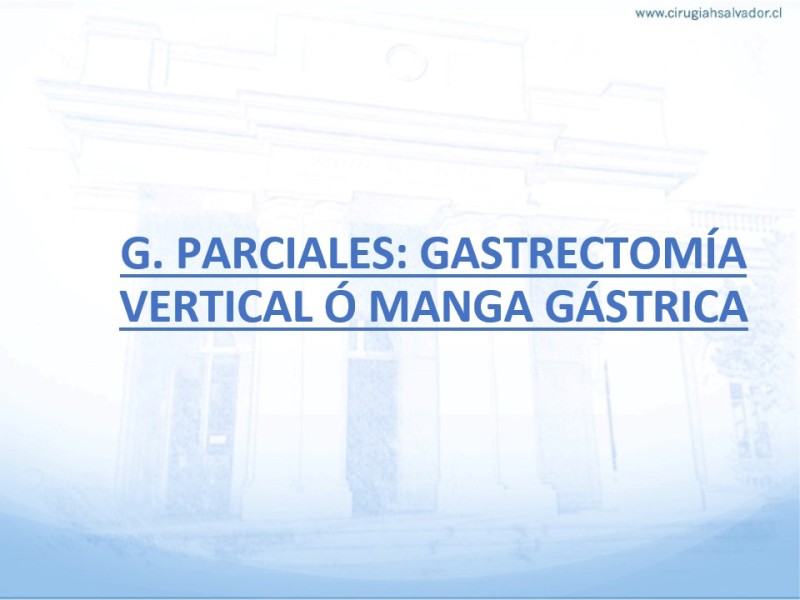 www.cirugiahsalvador.cl

G. PARCIALES: GASTRECTOMÍA VERTICAL Ó MANGA GÁSTRICA